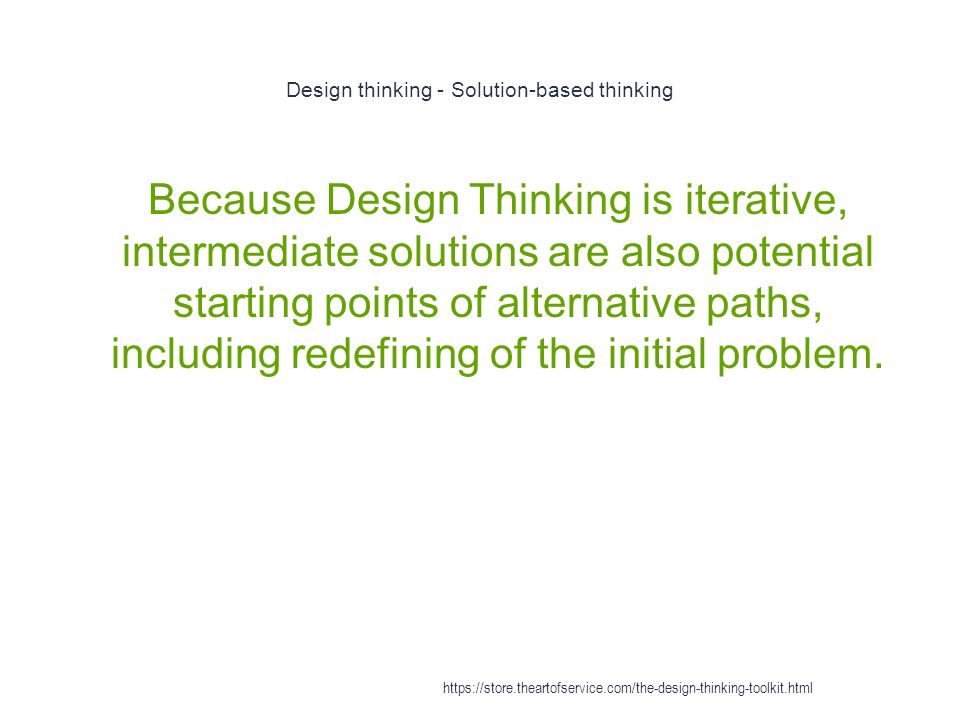 Design thinking - Solution-based thinking

Because Design Thinking is iterative, intermediate solutions are also potential starting points of alternative paths, including redefining of the initial problem.

https://store.theartofservice.com/the-design-thinking-toolkit.html